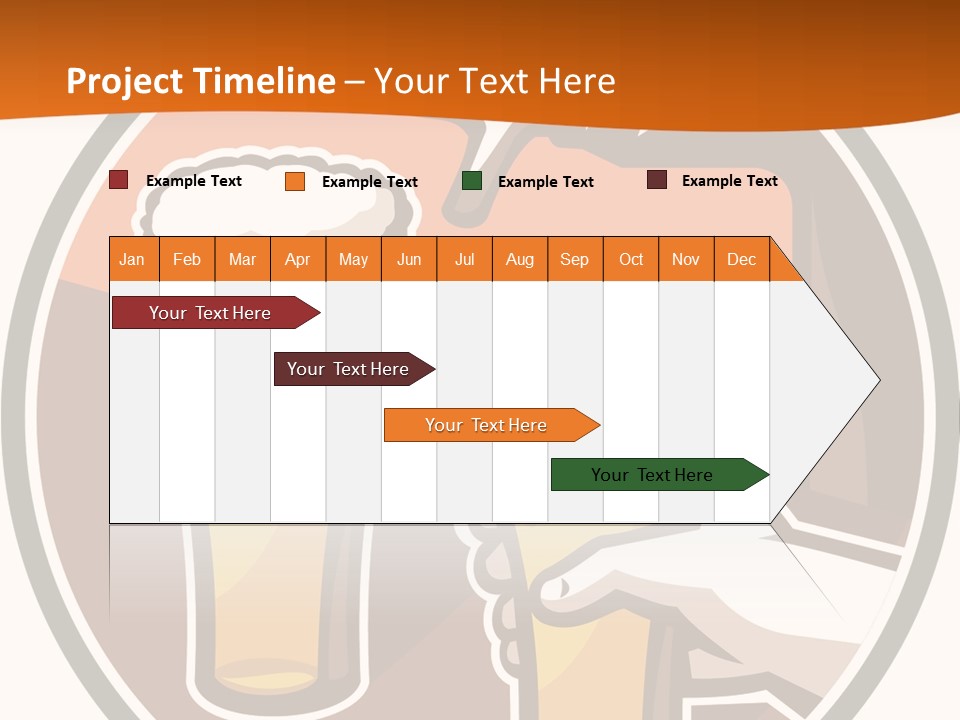 Project Timeline – Your Text Here

Example Text
Example Text
Example Text
Example Text

| Jan | Feb | Mar | Apr | May | Jun | Jul | Aug | Sep | Oct | Nov | Dec |
|---|---|---|---|---|---|---|---|---|---|---|---|

Your Text Here
Your Text Here
Your Text Here
Your Text Here